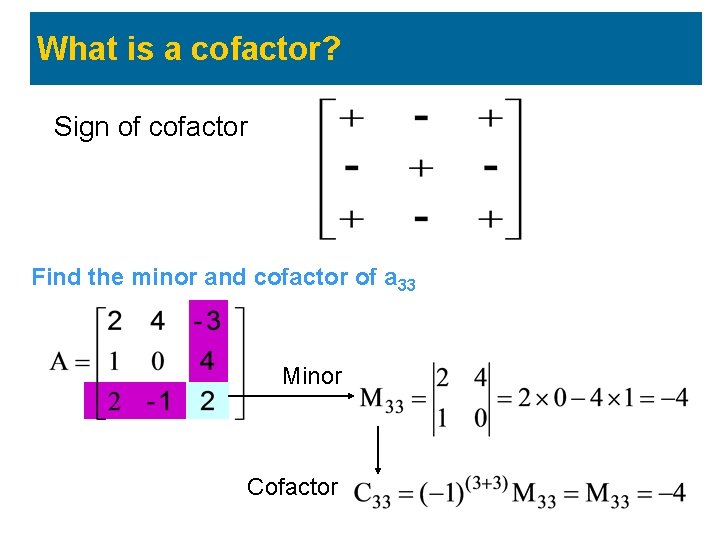 What is a cofactor?

Sign of cofactor $\begin{bmatrix} + & - & + \\ - & + & - \\ + & - & + \end{bmatrix}$

Find the minor and cofactor of $a_{33}$

$A = \begin{bmatrix} 2 & 4 & -3 \\ 1 & 0 & 4 \\ 2 & -1 & 2 \end{bmatrix}$

Minor

$M_{33} = \begin{vmatrix} 2 & 4 \\ 1 & 0 \end{vmatrix} = 2 \times 0 - 4 \times 1 = -4$

Cofactor $C_{33} = (-1)^{(3+3)} M_{33} = M_{33} = -4$